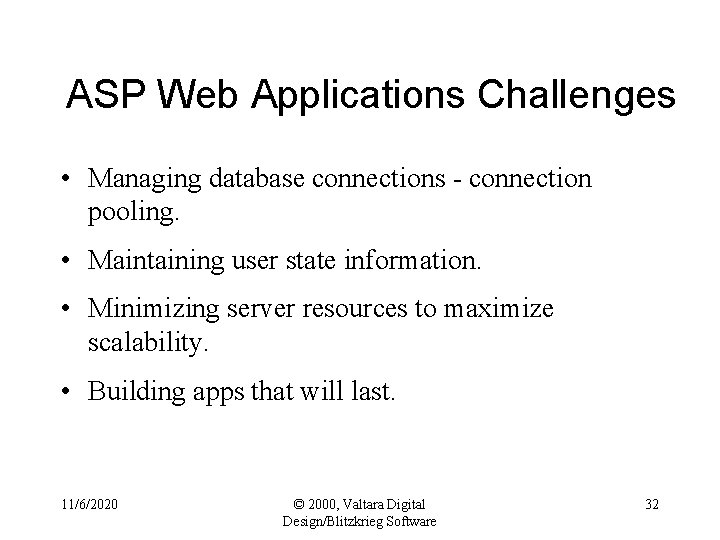 ASP Web Applications Challenges

• Managing database connections - connection pooling.

• Maintaining user state information.

• Minimizing server resources to maximize scalability.

• Building apps that will last.

11/6/2020

© 2000, Valtara Digital Design/Blitzkrieg Software

32